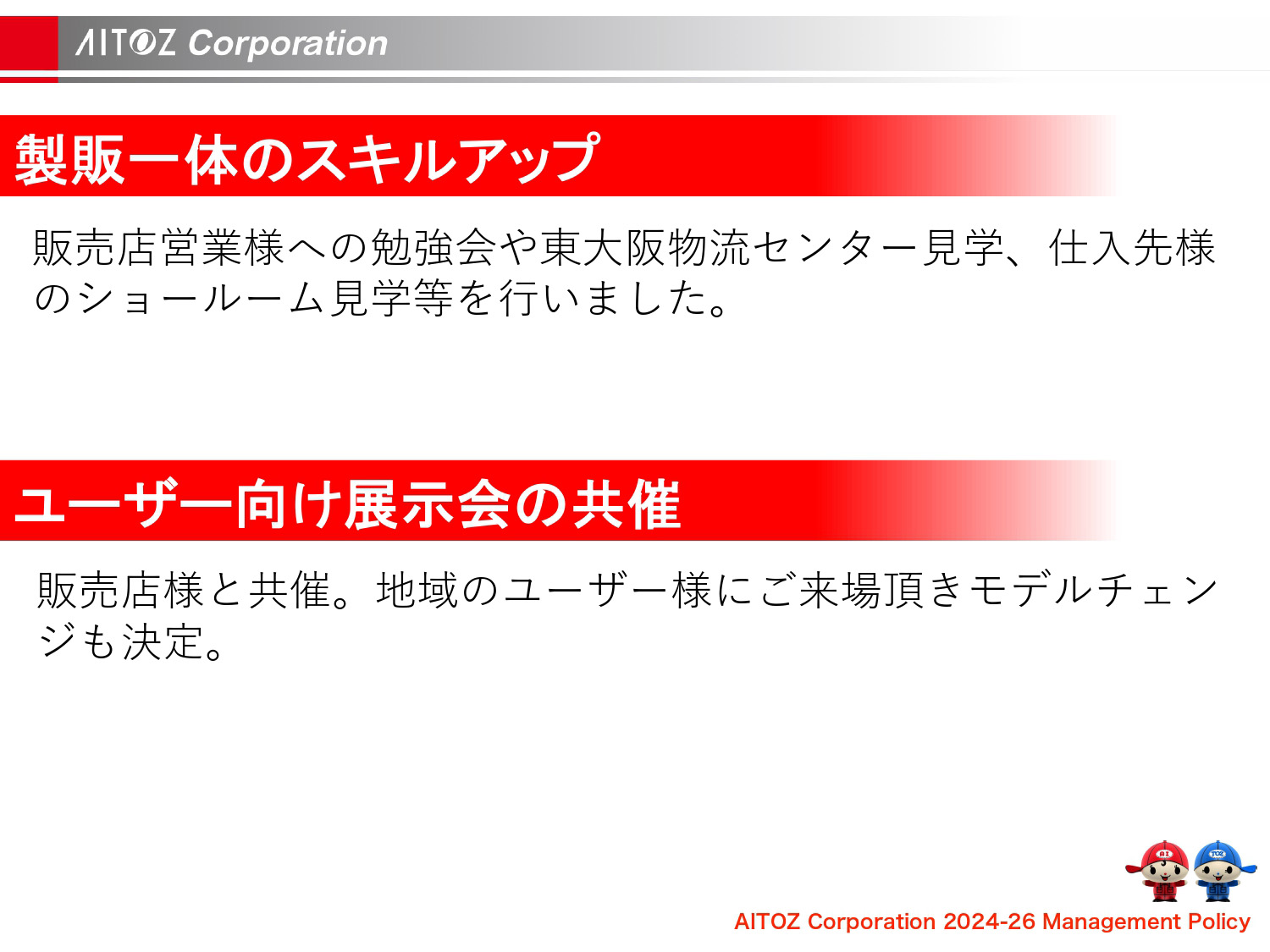 AITOZ Corporation

製販一体のスキルアップ

販売店営業様への勉強会や東大阪物流センター見学、仕入先様のショールーム見学等を行いました。

ユーザー向け展示会の共催

販売店様と共催。地域のユーザー様にご来場頂きモデルチェンジも決定。

AITOZ Corporation 2024-26 Management Policy